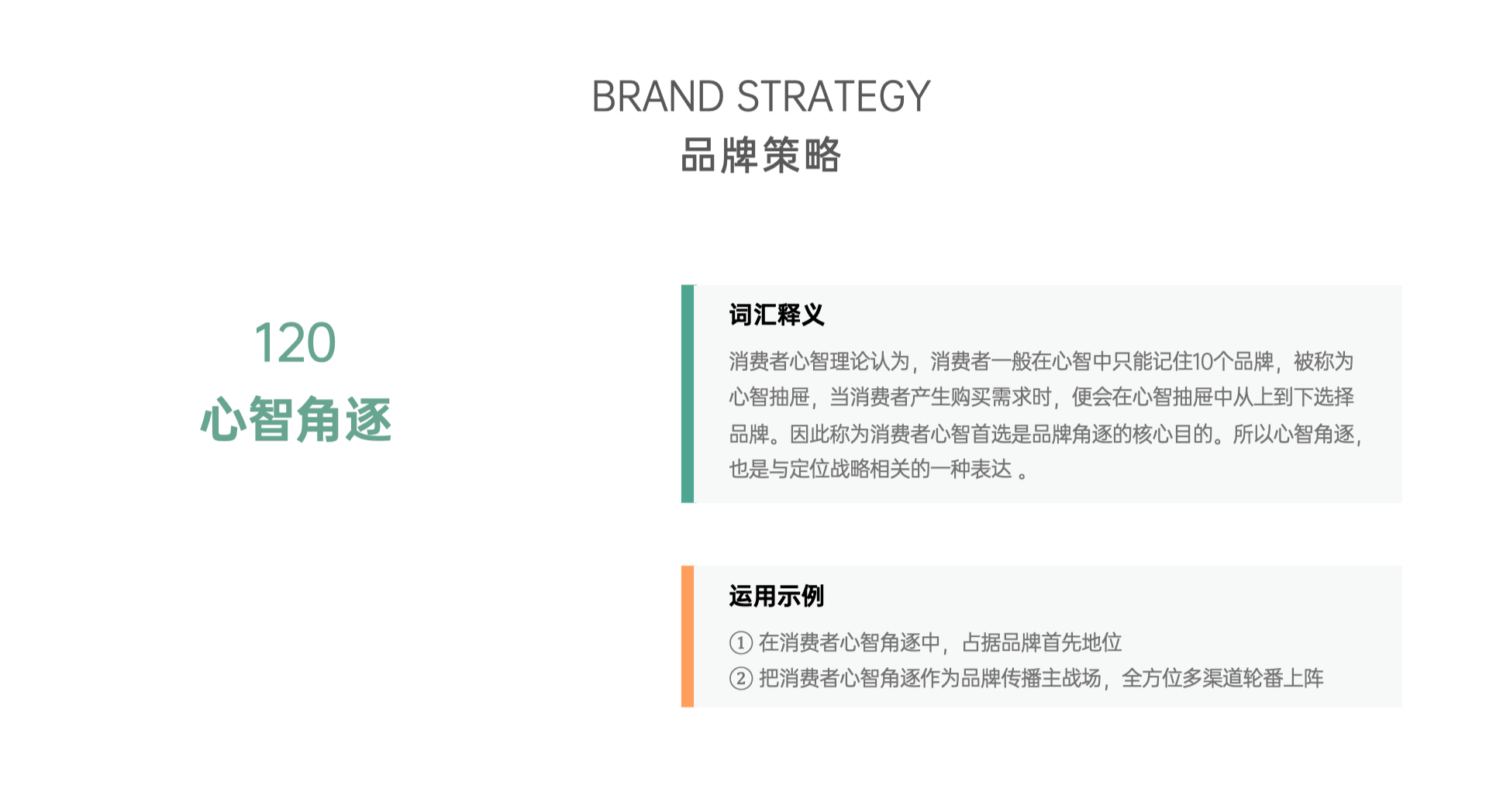 BRAND STRATEGY
品牌策略

120
心智角逐

词汇释义

消费者心智理论认为，消费者一般在心智中只能记住10个品牌，被称为心智抽屉，当消费者产生购买需求时，便会在心智抽屉中从上到下选择品牌。因此称为消费者心智首选是品牌角逐的核心目的。所以心智角逐，也是与定位战略相关的一种表达 。

运用示例

① 在消费者心智角逐中，占据品牌首先地位
② 把消费者心智角逐作为品牌传播主战场，全方位多渠道轮番上阵